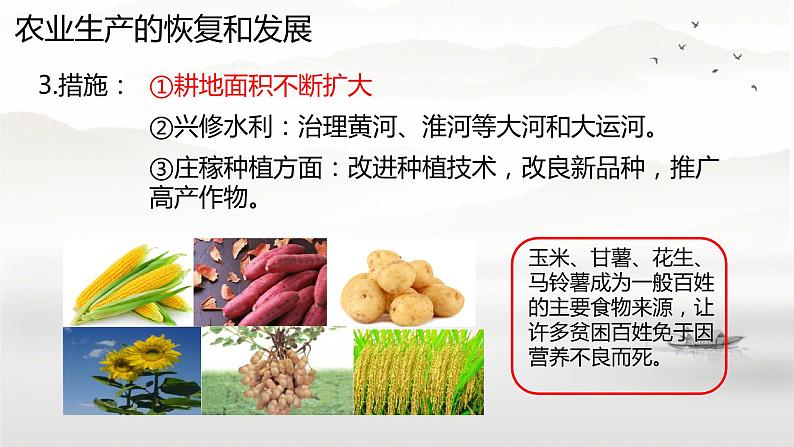 农业生产的恢复和发展

3.措施： ①耕地面积不断扩大

②兴修水利：治理黄河、淮河等大河和大运河。

③庄稼种植方面：改进种植技术，改良新品种，推广高产作物。

玉米、甘薯、花生、马铃薯成为一般百姓的主要食物来源，让许多贫困百姓免于因营养不良而死。